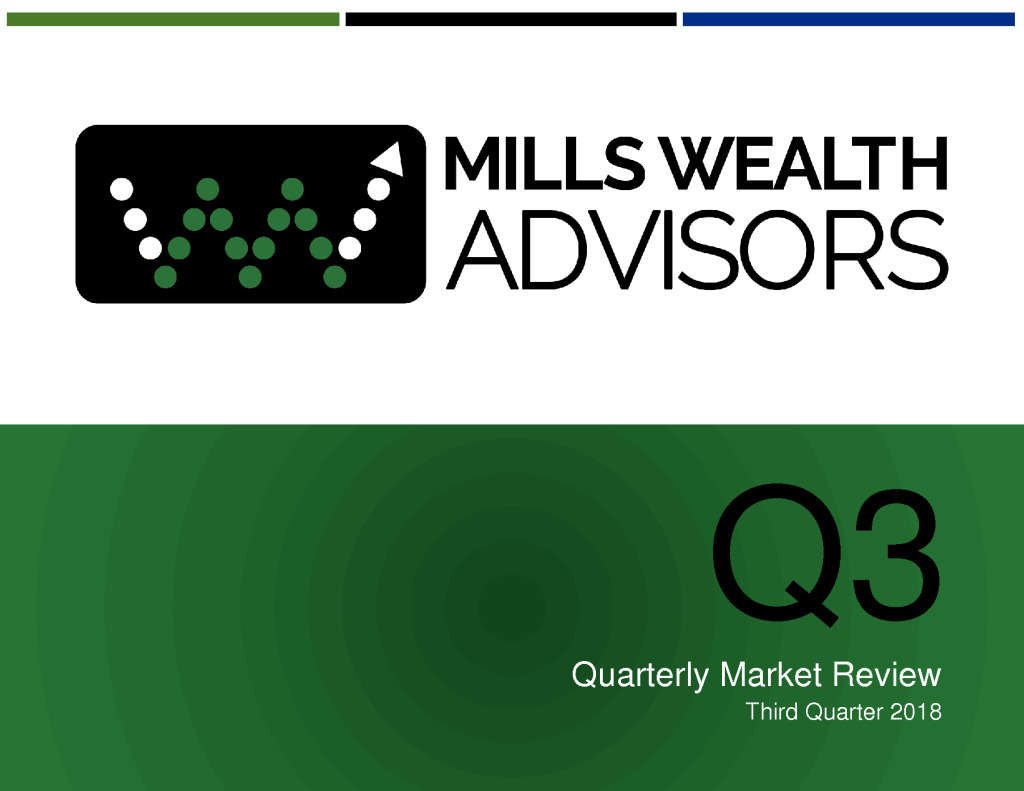 MILLS WEALTH
ADVISORS

Q3

Quarterly Market Review
Third Quarter 2018